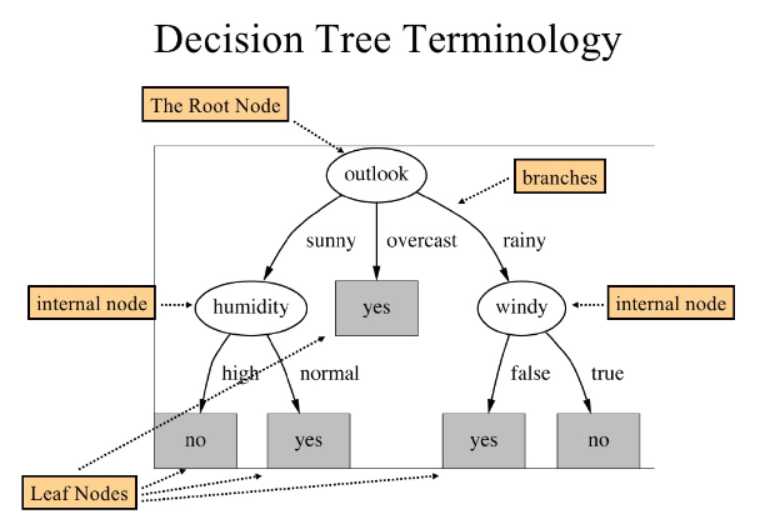 Decision Tree Terminology

The Root Node

outlook

branches

sunny overcast rainy

internal node

humidity

yes

windy

internal node

high normal

false true

no

yes

yes

no

Leaf Nodes